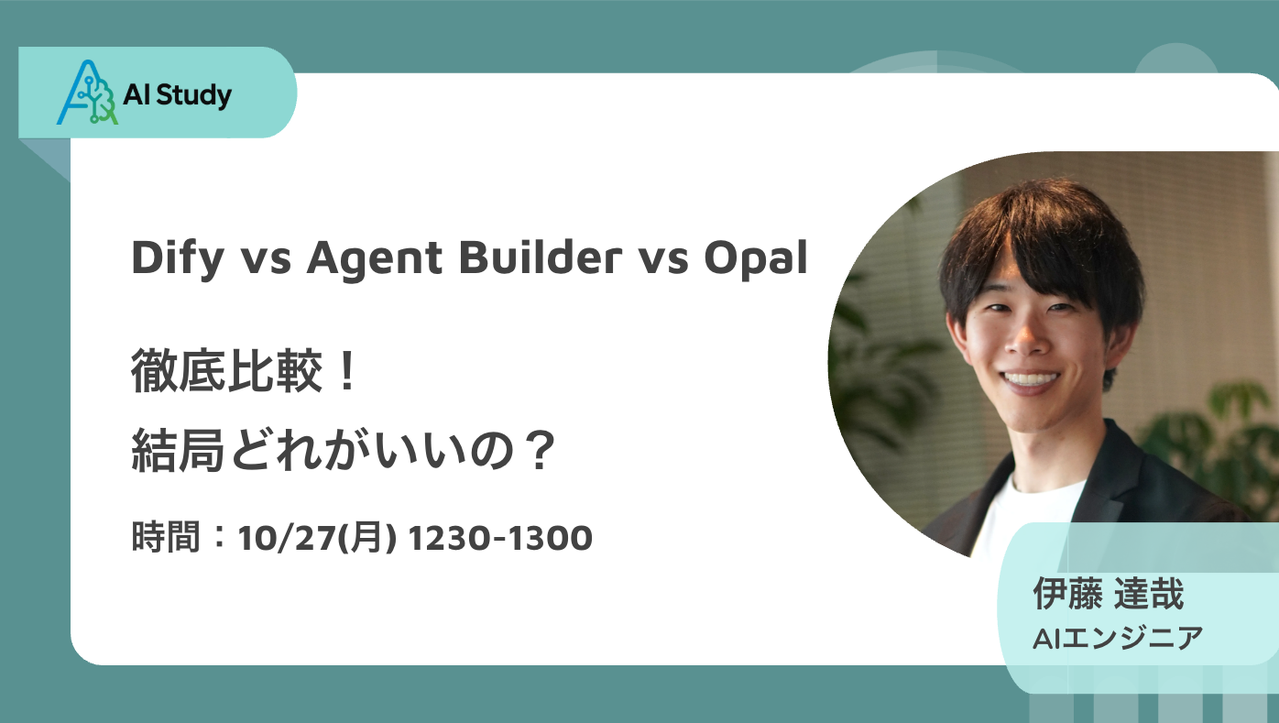 AI Study

Dify vs Agent Builder vs Opal

徹底比較！
結局どれがいいの？

時間：10/27(月) 1230-1300

伊藤 達哉
AIエンジニア